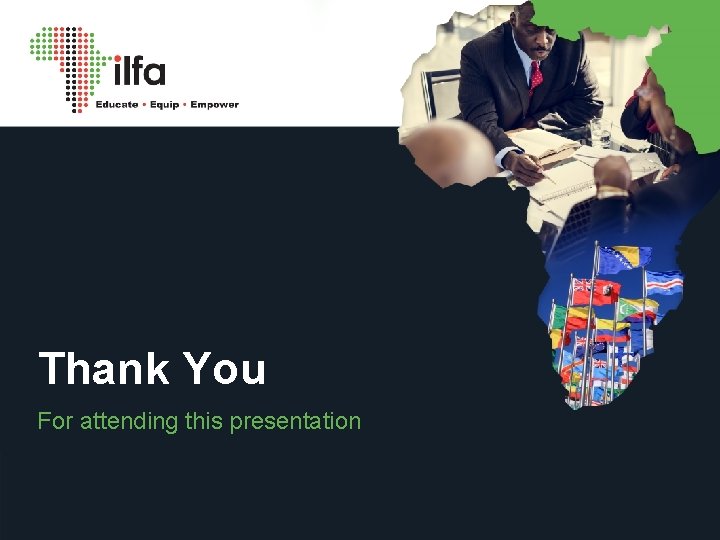 ilfa
Educate • Equip • Empower

Thank You

For attending this presentation